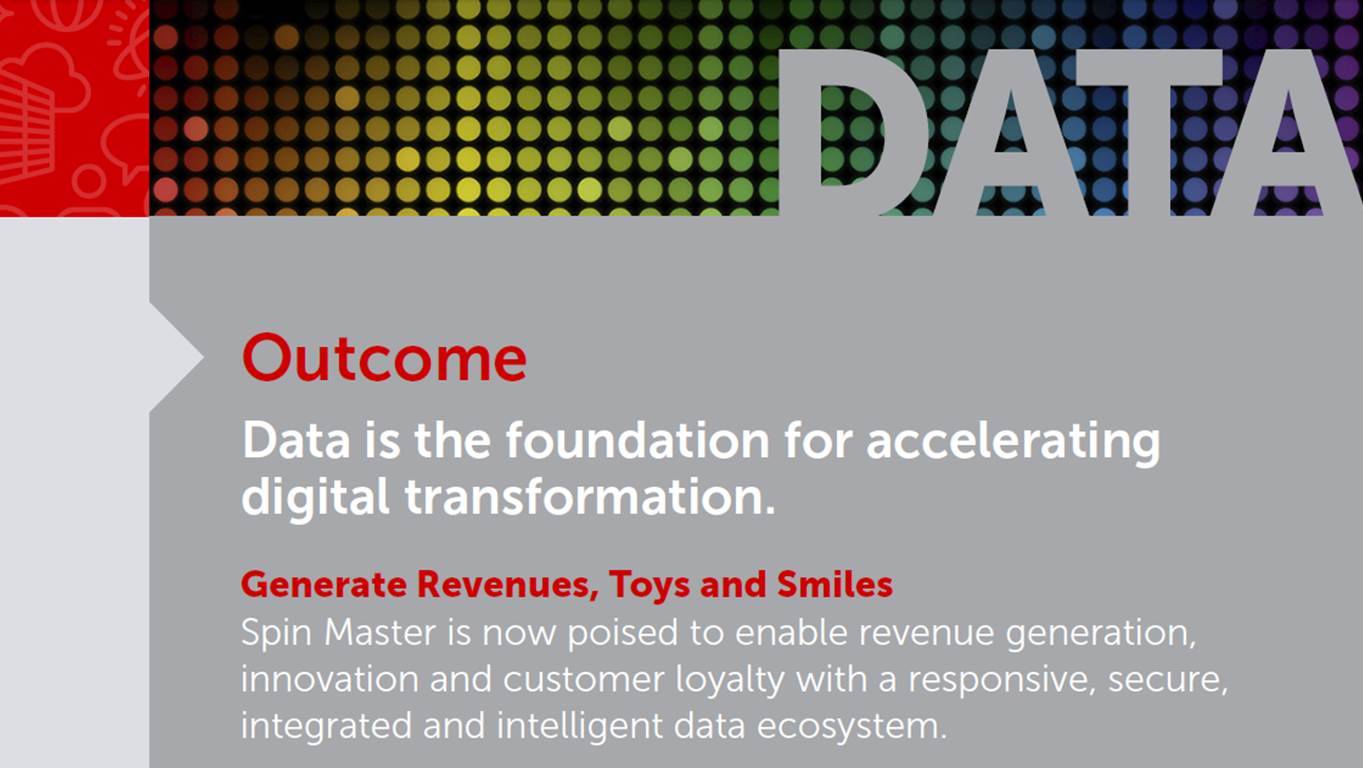 DATA

Outcome

Data is the foundation for accelerating digital transformation.

Generate Revenues, Toys and Smiles

Spin Master is now poised to enable revenue generation, innovation and customer loyalty with a responsive, secure, integrated and intelligent data ecosystem.